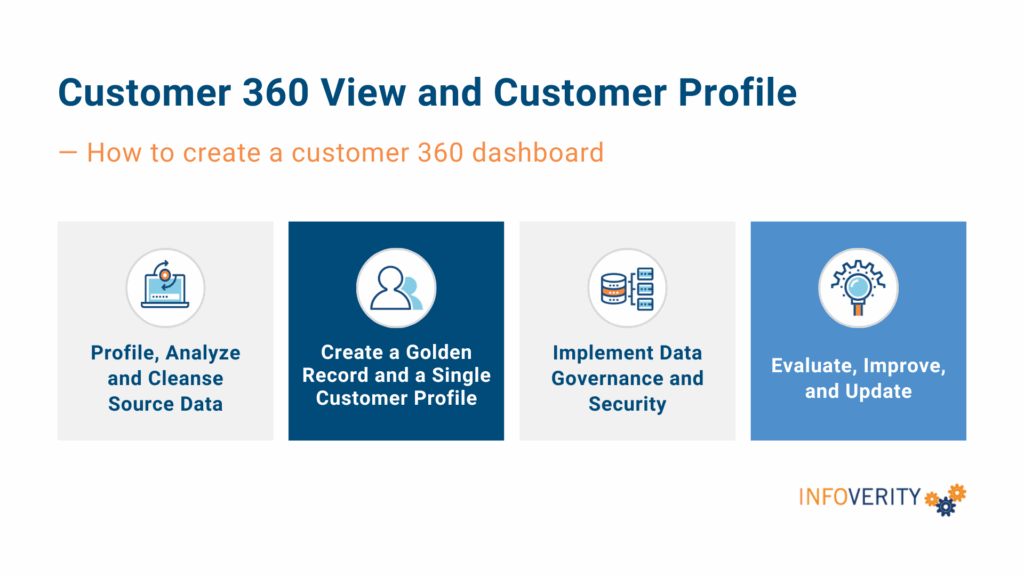 Customer 360 View and Customer Profile

— How to create a customer 360 dashboard

Profile, Analyze and Cleanse Source Data

Create a Golden Record and a Single Customer Profile

Implement Data Governance and Security

Evaluate, Improve, and Update

INFOVERITY